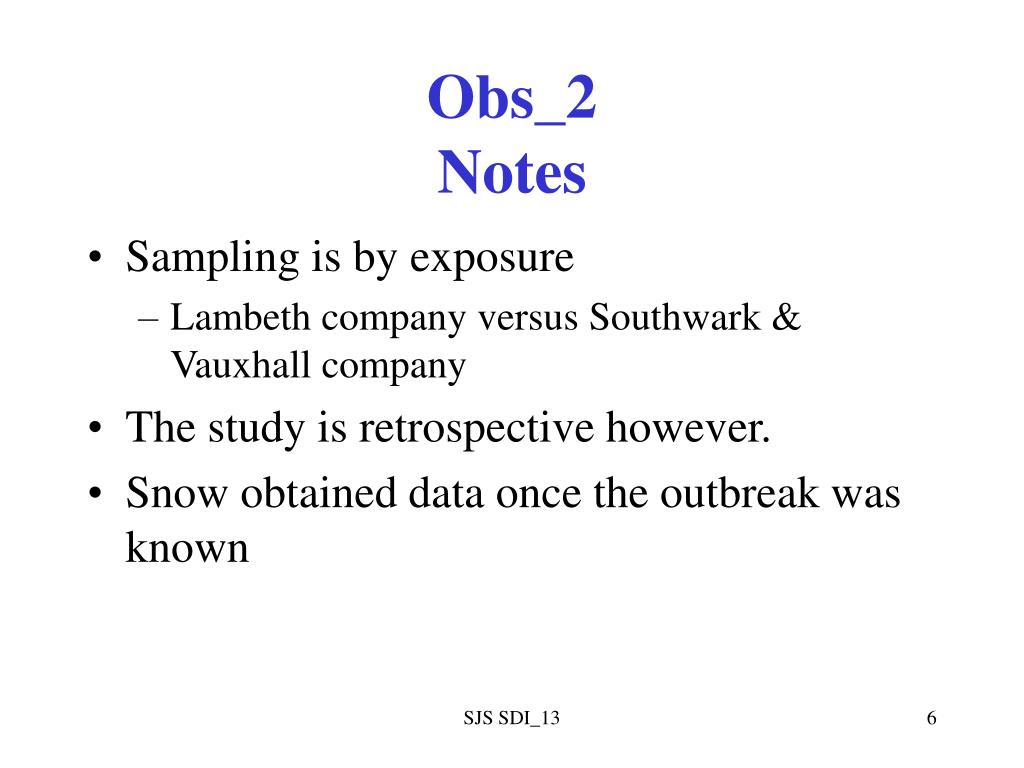 Obs_2
Notes

• Sampling is by exposure
  – Lambeth company versus Southwark & Vauxhall company
• The study is retrospective however.
• Snow obtained data once the outbreak was known

SJS SDI_13

6